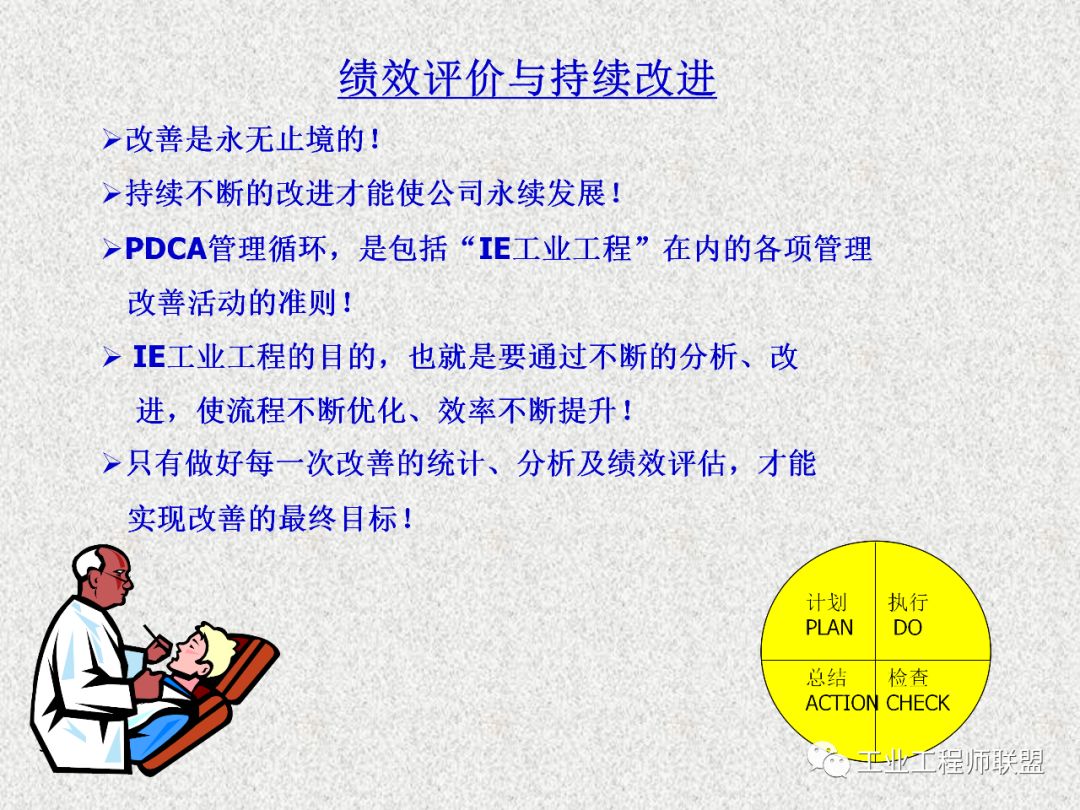 绩效评价与持续改进

➢改善是永无止境的！

➢持续不断的改进才能使公司永续发展！

➢PDCA管理循环，是包括“IE工业工程”在内的各项管理改善活动的准则！

➢ IE工业工程的目的，也就是要通过不断的分析、改进，使流程不断优化、效率不断提升！

➢只有做好每一次改善的统计、分析及绩效评估，才能实现改善的最终目标！

计划 PLAN

执行 DO

总结 ACTION

检查 CHECK

工业工程师联盟